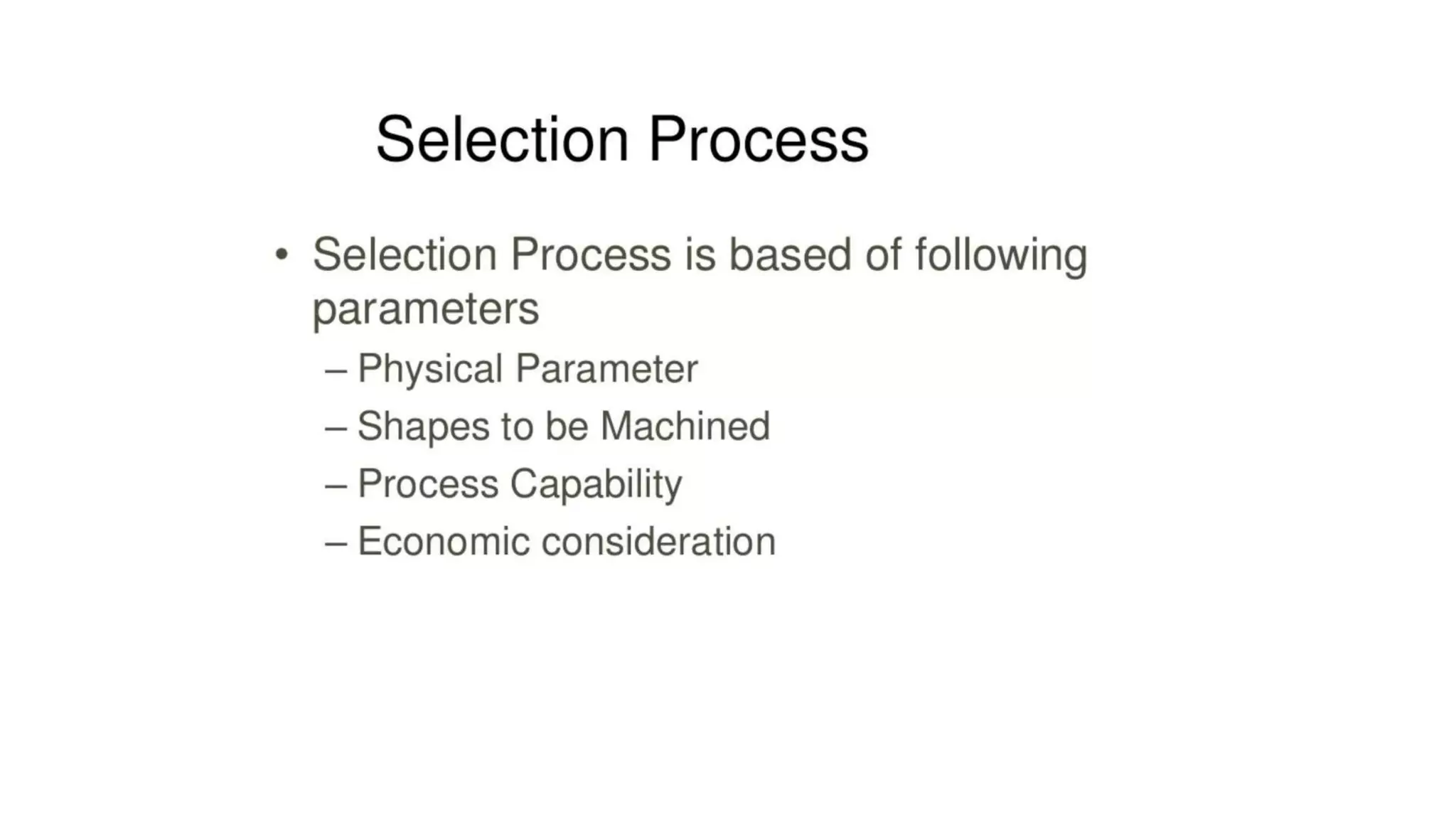 Selection Process

• Selection Process is based of following parameters

– Physical Parameter

– Shapes to be Machined

– Process Capability

– Economic consideration